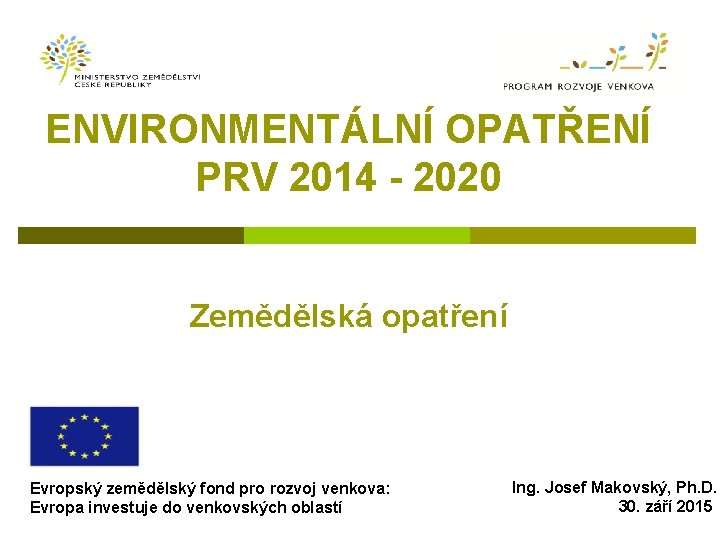 MINISTERSTVO ZEMĚDĚLSTVÍ
ČESKÉ REPUBLIKY

PROGRAM ROZVOJE VENKOVA

ENVIRONMENTÁLNÍ OPATŘENÍ
PRV 2014 - 2020

Zemědělská opatření

Evropský zemědělský fond pro rozvoj venkova:
Evropa investuje do venkovských oblastí

Ing. Josef Makovský, Ph.D.
30. září 2015